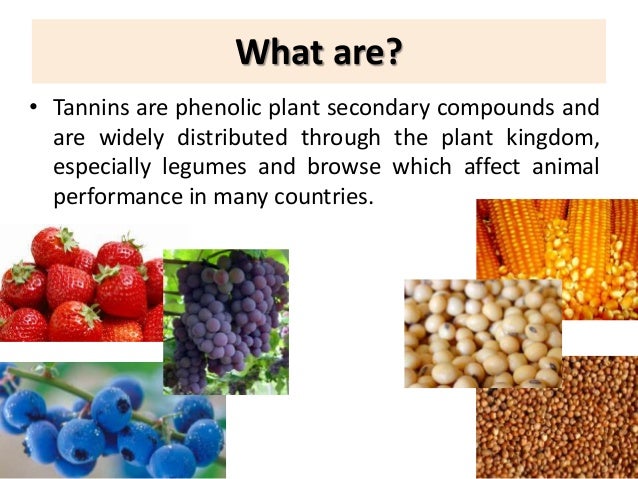 What are?

• Tannins are phenolic plant secondary compounds and are widely distributed through the plant kingdom, especially legumes and browse which affect animal performance in many countries.